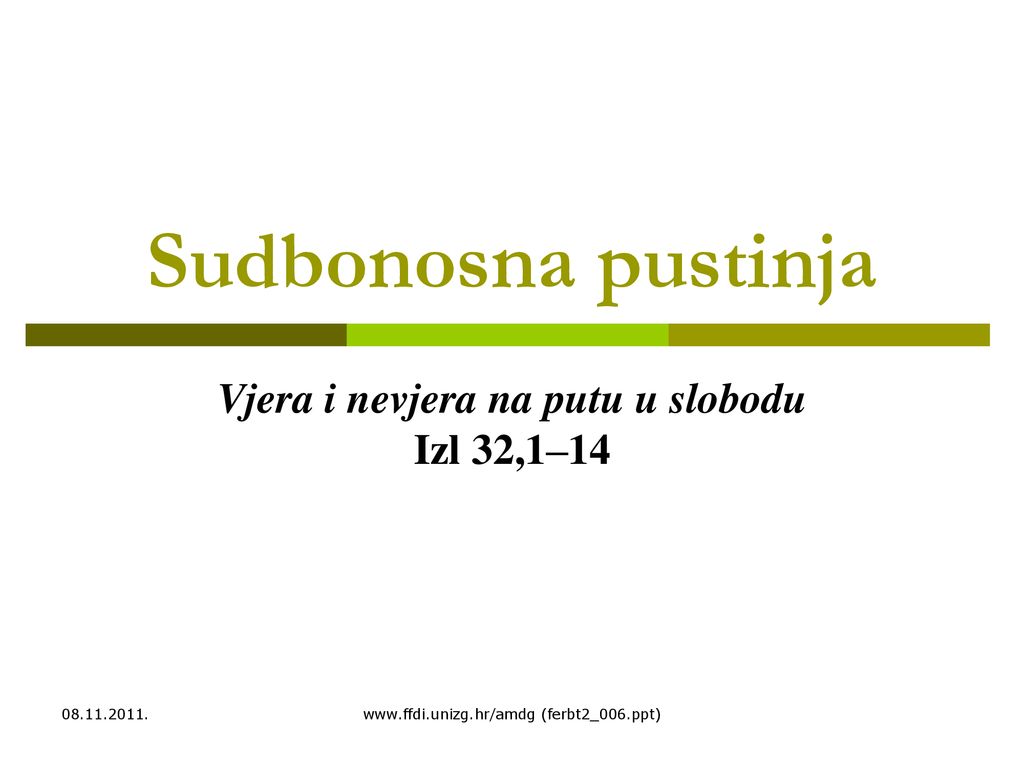 Sudbonosna pustinja

Vjera i nevjera na putu u slobodu
Izl 32,1–14

08.11.2011.

www.ffdi.unizg.hr/amdg (ferbt2_006.ppt)